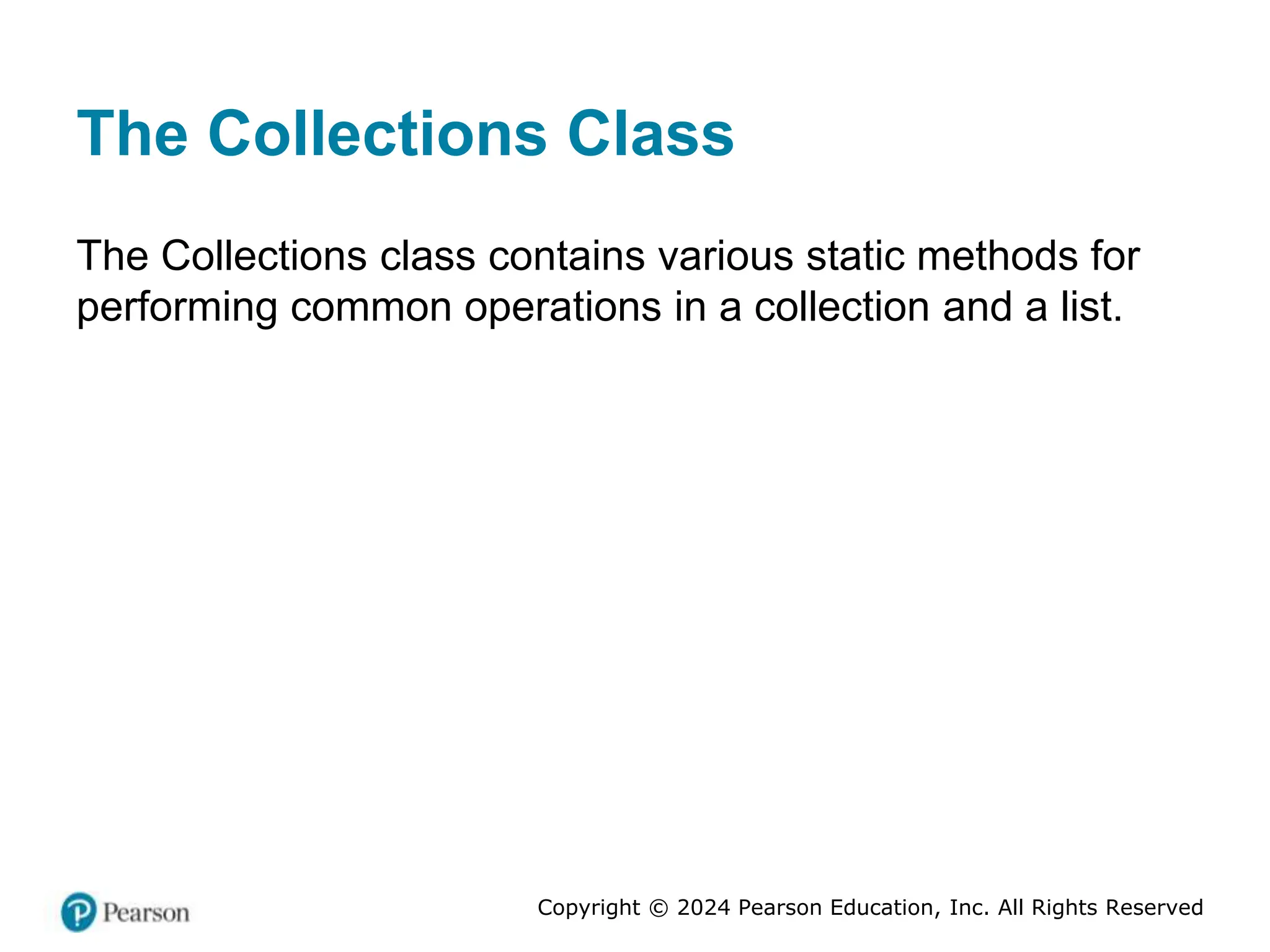 The Collections Class

The Collections class contains various static methods for performing common operations in a collection and a list.

Pearson

Copyright © 2024 Pearson Education, Inc. All Rights Reserved